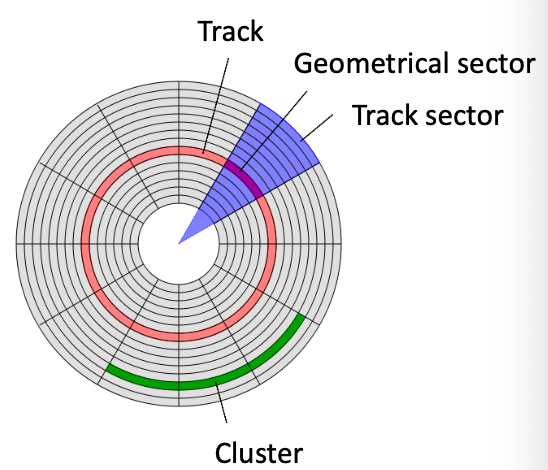 Track
Geometrical sector
Track sector
Cluster